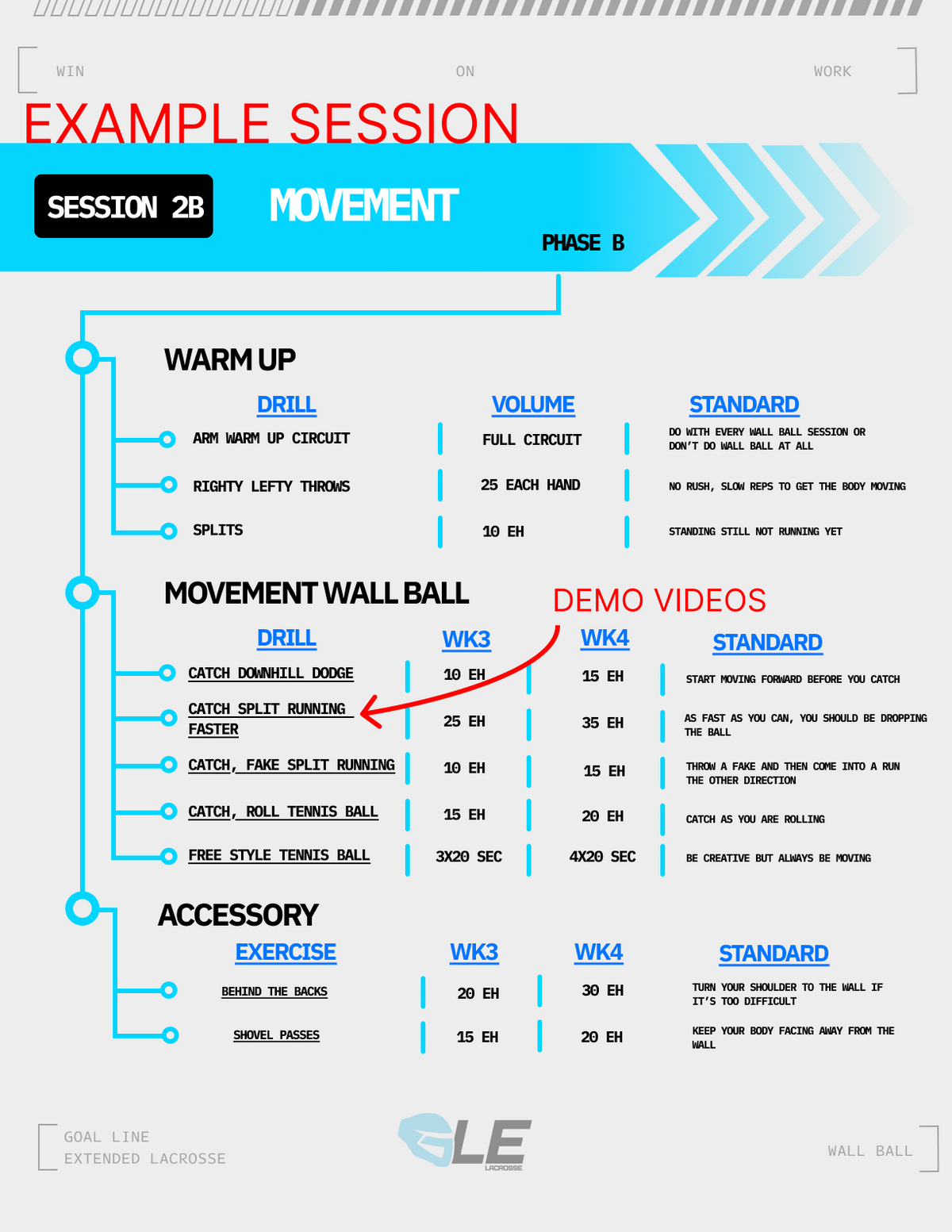 WIN ON WORK

EXAMPLE SESSION

SESSION 2B

MOVEMENT

PHASE B

WARM UP

| DRILL | VOLUME | STANDARD |
|---|---|---|
| ARM WARM UP CIRCUIT | FULL CIRCUIT | DO WITH EVERY WALL BALL SESSION OR DON'T DO WALL BALL AT ALL |
| RIGHTY LEFTY THROWS | 25 EACH HAND | NO RUSH, SLOW REPS TO GET THE BODY MOVING |
| SPLITS | 10 EH | STANDING STILL NOT RUNNING YET |

MOVEMENT WALL BALL

DEMO VIDEOS

| DRILL | WK3 | WK4 | STANDARD |
|---|---|---|---|
| CATCH DOWNHILL DODGE | 10 EH | 15 EH | START MOVING FORWARD BEFORE YOU CATCH |
| CATCH SPLIT RUNNING FASTER | 25 EH | 35 EH | AS FAST AS YOU CAN, YOU SHOULD BE DROPPING THE BALL |
| CATCH, FAKE SPLIT RUNNING | 10 EH | 15 EH | THROW A FAKE AND THEN COME INTO A RUN THE OTHER DIRECTION |
| CATCH, ROLL TENNIS BALL | 15 EH | 20 EH | CATCH AS YOU ARE ROLLING |
| FREE STYLE TENNIS BALL | 3X20 SEC | 4X20 SEC | BE CREATIVE BUT ALWAYS BE MOVING |

ACCESSORY

| EXERCISE | WK3 | WK4 | STANDARD |
|---|---|---|---|
| BEHIND THE BACKS | 20 EH | 30 EH | TURN YOUR SHOULDER TO THE WALL IF IT'S TOO DIFFICULT |
| SHOVEL PASSES | 15 EH | 20 EH | KEEP YOUR BODY FACING AWAY FROM THE WALL |

GOAL LINE
EXTENDED LACROSSE

GLE LACROSSE

WALL BALL